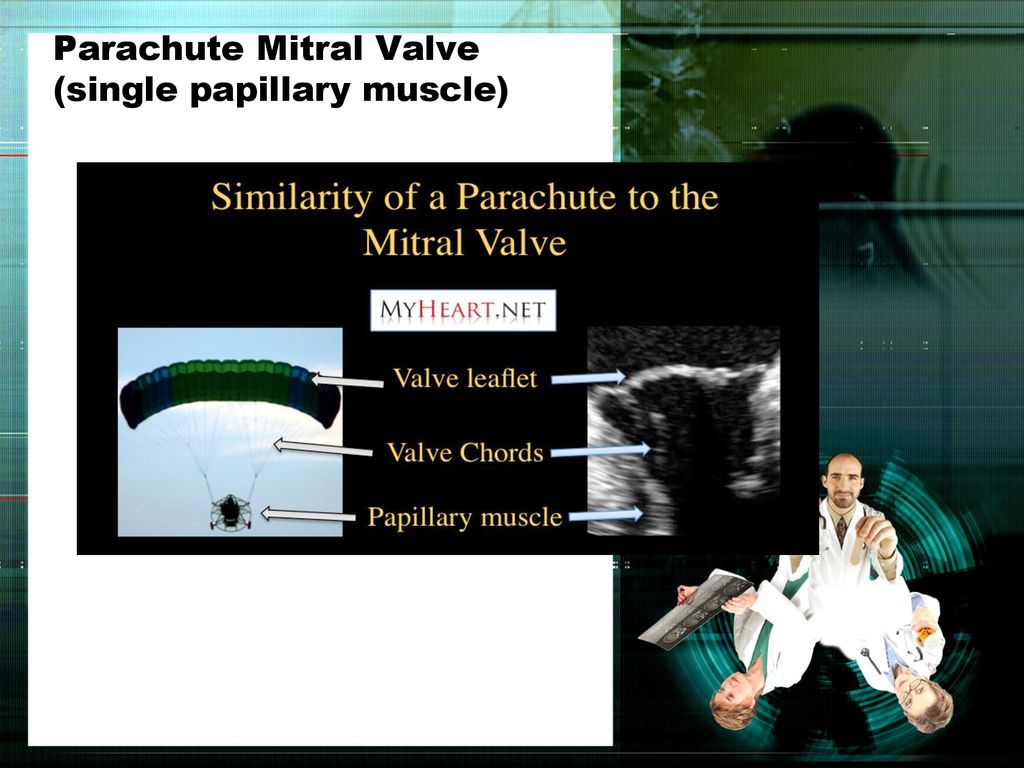 Parachute Mitral Valve (single papillary muscle)

Similarity of a Parachute to the Mitral Valve

MYHEART.NET

Valve leaflet

Valve Chords

Papillary muscle